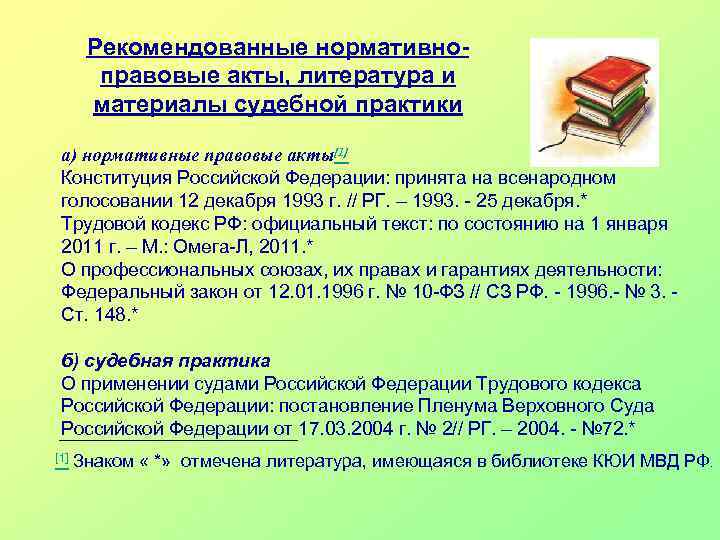 Рекомендованные нормативно-правовые акты, литература и материалы судебной практики

а) нормативные правовые акты[1]
Конституция Российской Федерации: принята на всенародном голосовании 12 декабря 1993 г. // РГ. – 1993. - 25 декабря.*
Трудовой кодекс РФ: официальный текст: по состоянию на 1 января 2011 г. – М.: Омега-Л, 2011.*
О профессиональных союзах, их правах и гарантиях деятельности: Федеральный закон от 12.01.1996 г. № 10-ФЗ // СЗ РФ. - 1996.- № 3. - Ст. 148.*

б) судебная практика
О применении судами Российской Федерации Трудового кодекса Российской Федерации: постановление Пленума Верховного Суда Российской Федерации от 17.03.2004 г. № 2// РГ. – 2004. - №72.*

[1] Знаком « *» отмечена литература, имеющаяся в библиотеке КЮИ МВД РФ.